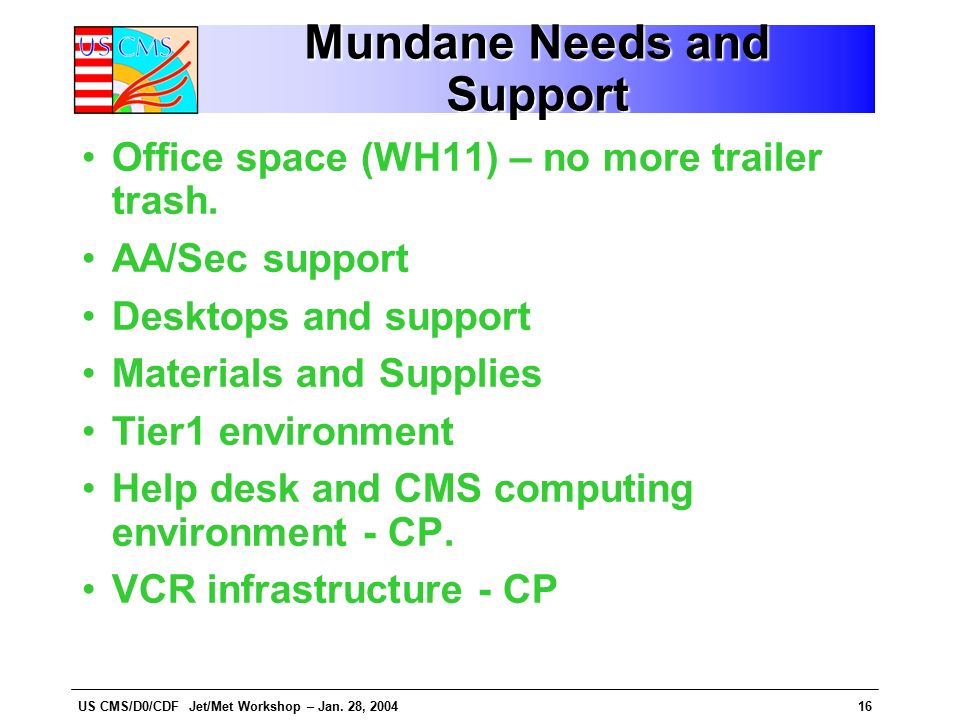 US CMS

Mundane Needs and Support

• Office space (WH11) – no more trailer trash.
• AA/Sec support
• Desktops and support
• Materials and Supplies
• Tier1 environment
• Help desk and CMS computing environment - CP.
• VCR infrastructure - CP

US CMS/D0/CDF Jet/Met Workshop – Jan. 28, 2004 16